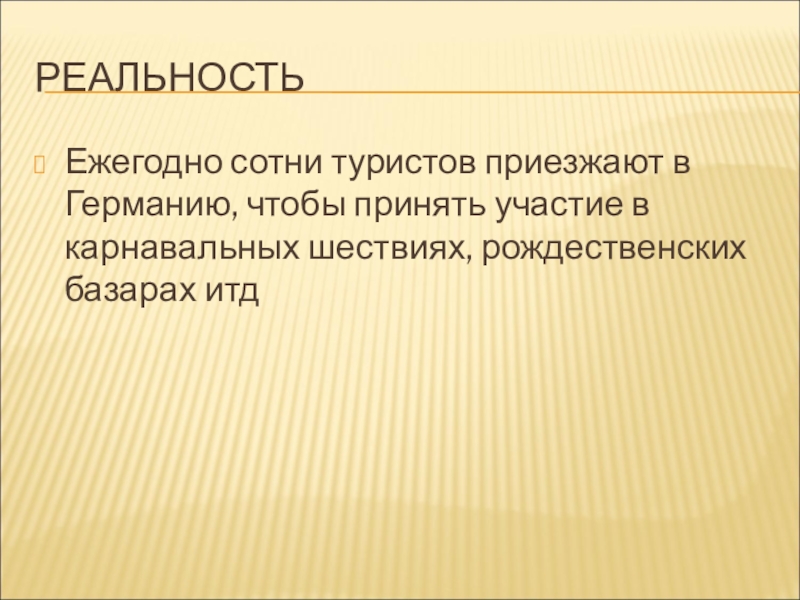 РЕАЛЬНОСТЬ

Ежегодно сотни туристов приезжают в Германию, чтобы принять участие в карнавальных шествиях, рождественских базарах итд